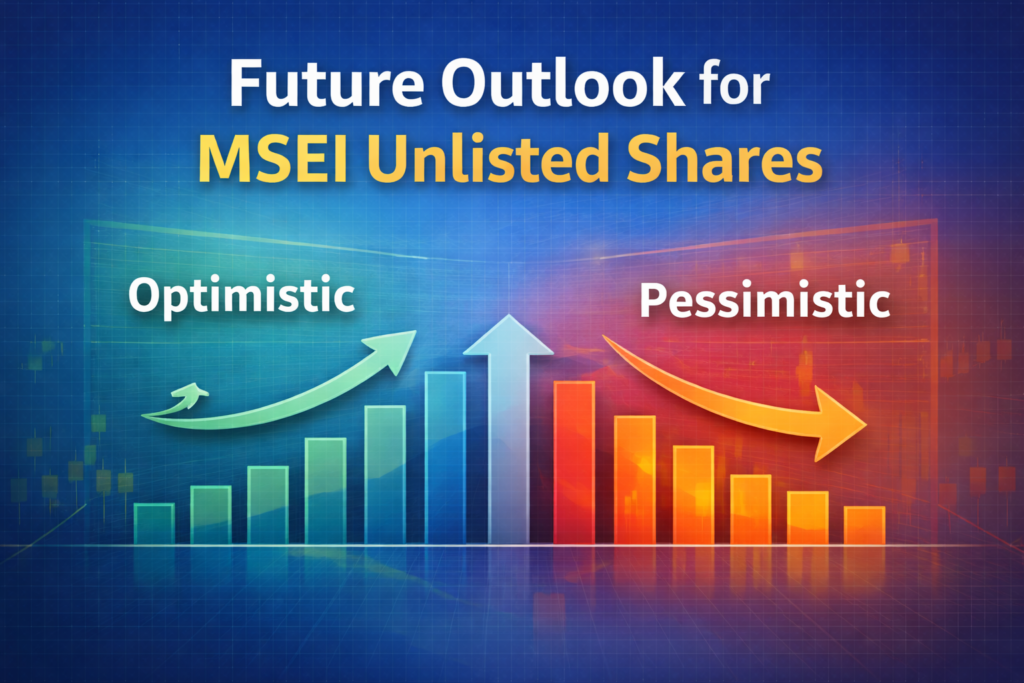 Future Outlook for
MSEI Unlisted Shares

Optimistic

Pessimistic